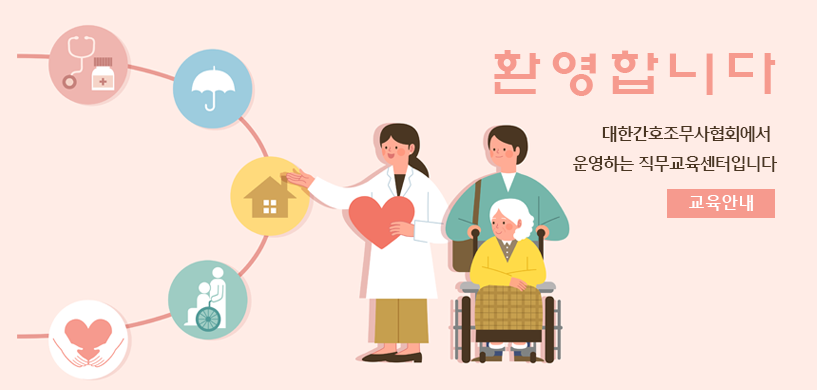 환영합니다

대한간호조무사협회에서
운영하는 직무교육센터입니다

교육안내